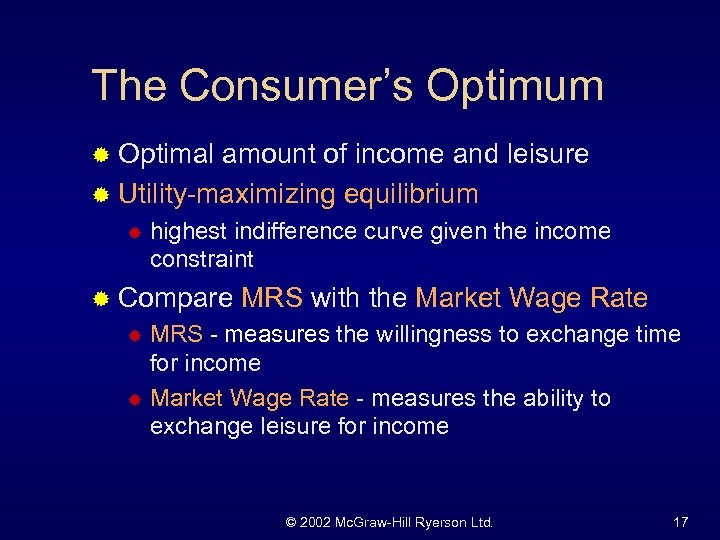 The Consumer's Optimum

Optimal amount of income and leisure

Utility-maximizing equilibrium

highest indifference curve given the income constraint

Compare MRS with the Market Wage Rate

MRS - measures the willingness to exchange time for income

Market Wage Rate - measures the ability to exchange leisure for income

© 2002 McGraw-Hill Ryerson Ltd.

17